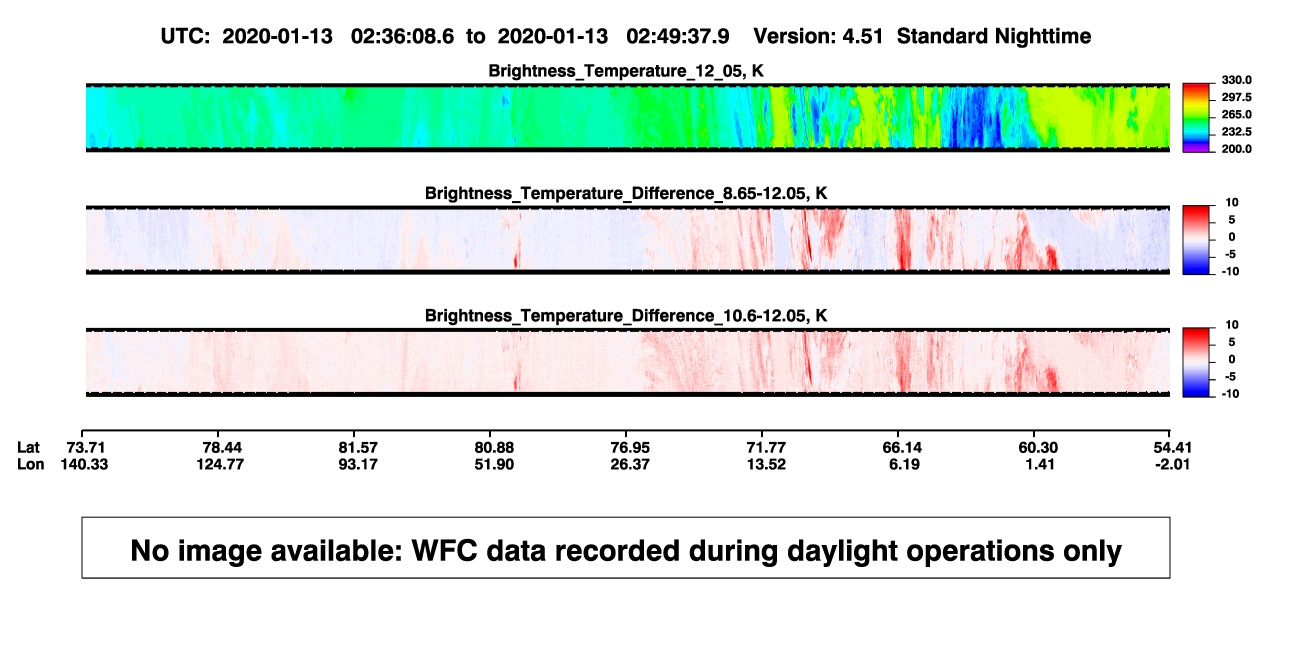 UTC: 2020-01-13 02:36:08.6 to 2020-01-13 02:49:37.9 Version: 4.51 Standard Nighttime

Brightness_Temperature_12_05, K

330.0
297.5
265.0
232.5
200.0

Brightness_Temperature_Difference_8.65-12.05, K

10
5
0
-5
-10

Brightness_Temperature_Difference_10.6-12.05, K

10
5
0
-5
-10

| Lat | 73.71 | 78.44 | 81.57 | 80.88 | 76.95 | 71.77 | 66.14 | 60.30 | 54.41 |
|---|---|---|---|---|---|---|---|---|---|
| Lon | 140.33 | 124.77 | 93.17 | 51.90 | 26.37 | 13.52 | 6.19 | 1.41 | -2.01 |

No image available: WFC data recorded during daylight operations only